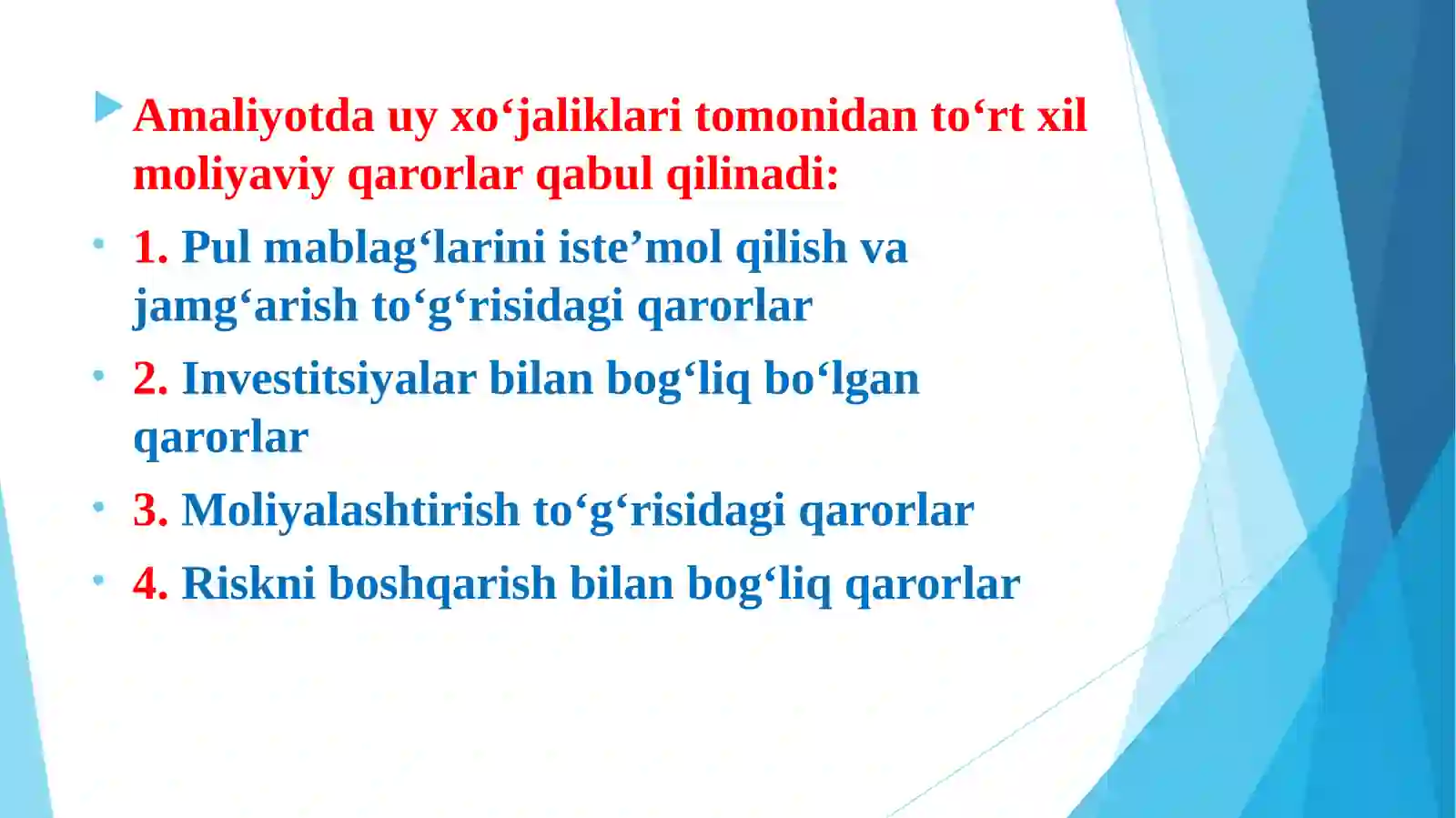 Amaliyotda uy xo‘jaliklari tomonidan to‘rt xil moliyaviy qarorlar qabul qilinadi:

1. Pul mablag‘larini iste’mol qilish va jamg‘arish to‘g‘risidagi qarorlar

2. Investitsiyalar bilan bog‘liq bo‘lgan qarorlar

3. Moliyalashtirish to‘g‘risidagi qarorlar

4. Riskni boshqarish bilan bog‘liq qarorlar